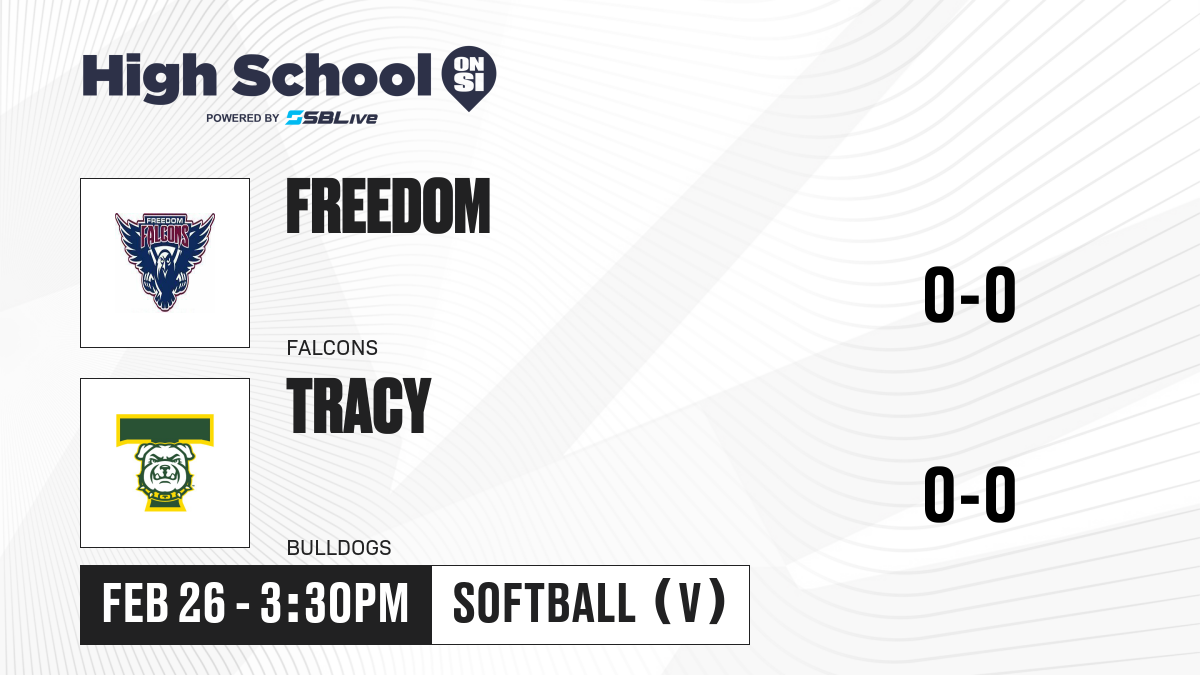 High School ON SI
POWERED BY SBLive

FREEDOM FALCONS

FREEDOM
FALCONS

0-0

TRACY
BULLDOGS

0-0

FEB 26 - 3:30PM
SOFTBALL (V)